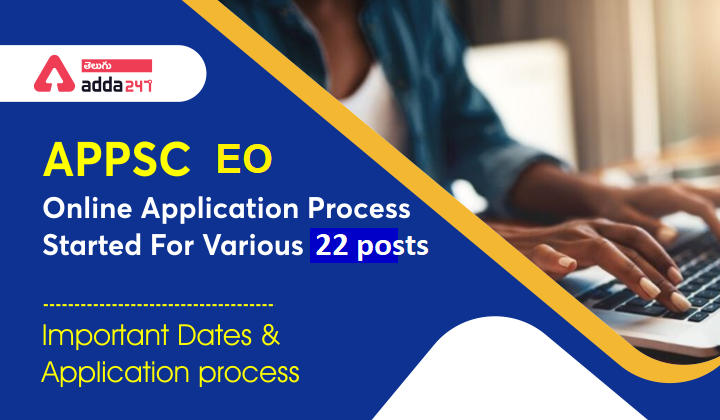 తెలుగు
adda247

APPSC EO
Online Application Process Started For Various 22 posts

Important Dates & Application process